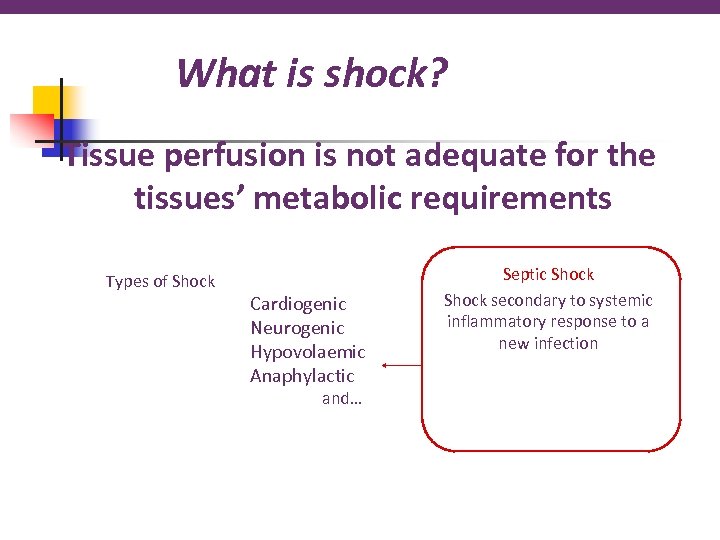 What is shock?

Tissue perfusion is not adequate for the tissues' metabolic requirements

Types of Shock

Cardiogenic
Neurogenic
Hypovolaemic
Anaphylactic
and…

Septic Shock
Shock secondary to systemic inflammatory response to a new infection